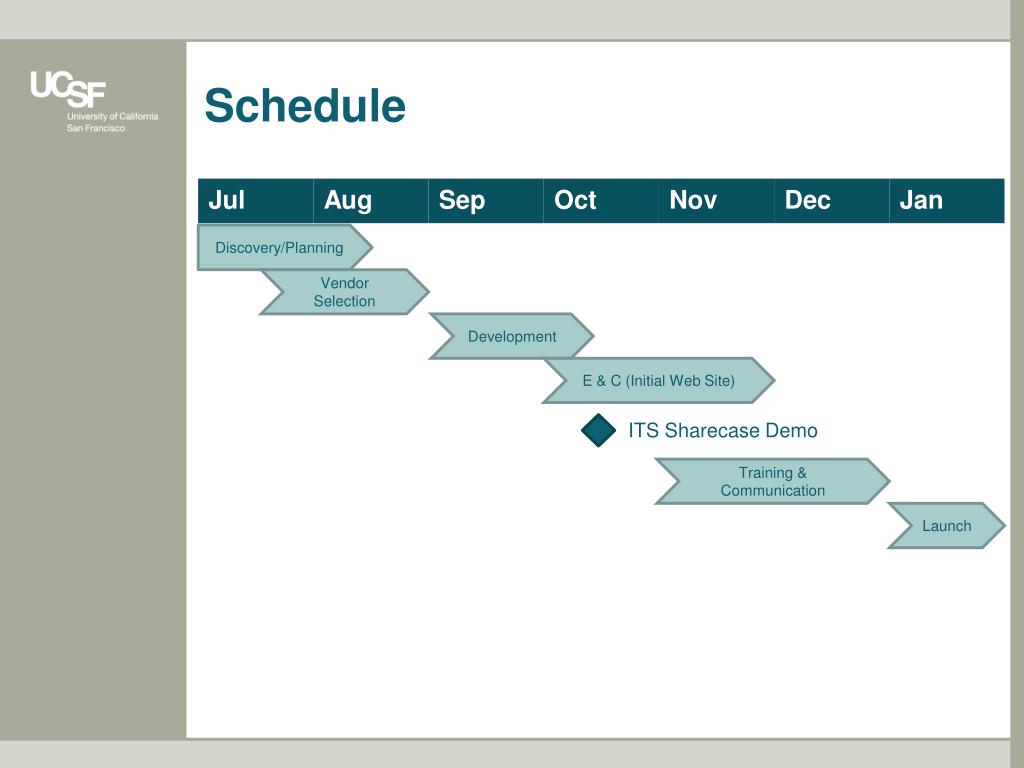 UCSF
University of California
San Francisco

Schedule

| Jul | Aug | Sep | Oct | Nov | Dec | Jan |
|---|---|---|---|---|---|---|

Discovery/Planning

Vendor Selection

Development

E & C (Initial Web Site)

ITS Sharecase Demo

Training & Communication

Launch